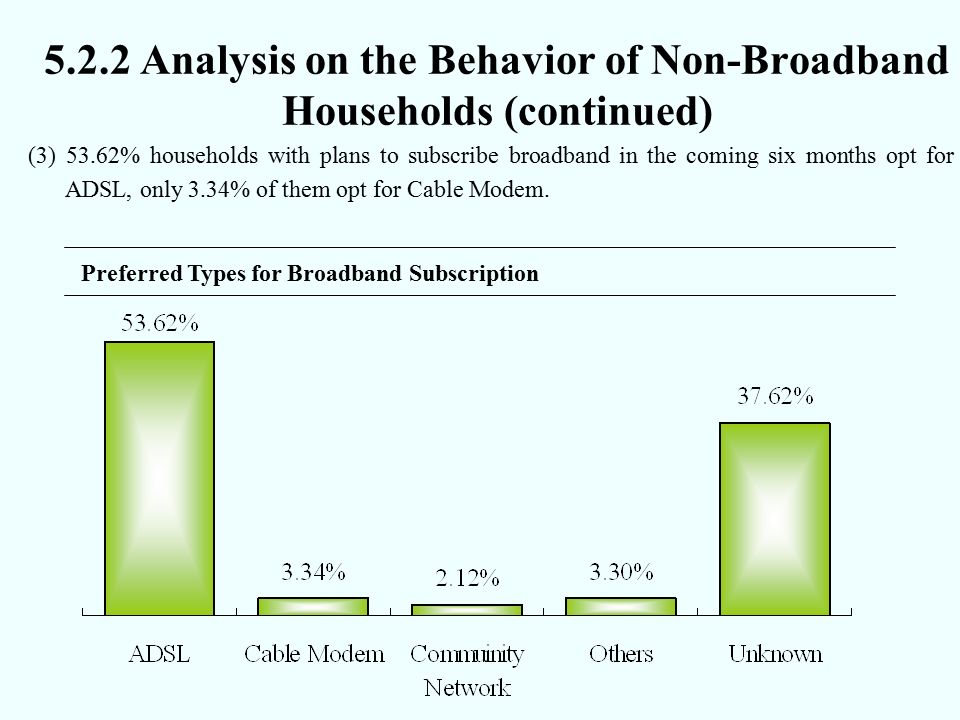 5.2.2 Analysis on the Behavior of Non-Broadband Households (continued)

(3) 53.62% households with plans to subscribe broadband in the coming six months opt for ADSL, only 3.34% of them opt for Cable Modem.

Preferred Types for Broadband Subscription

53.62%
3.34%
2.12%
3.30%
37.62%

ADSL
Cable Modem
Community Network
Others
Unknown